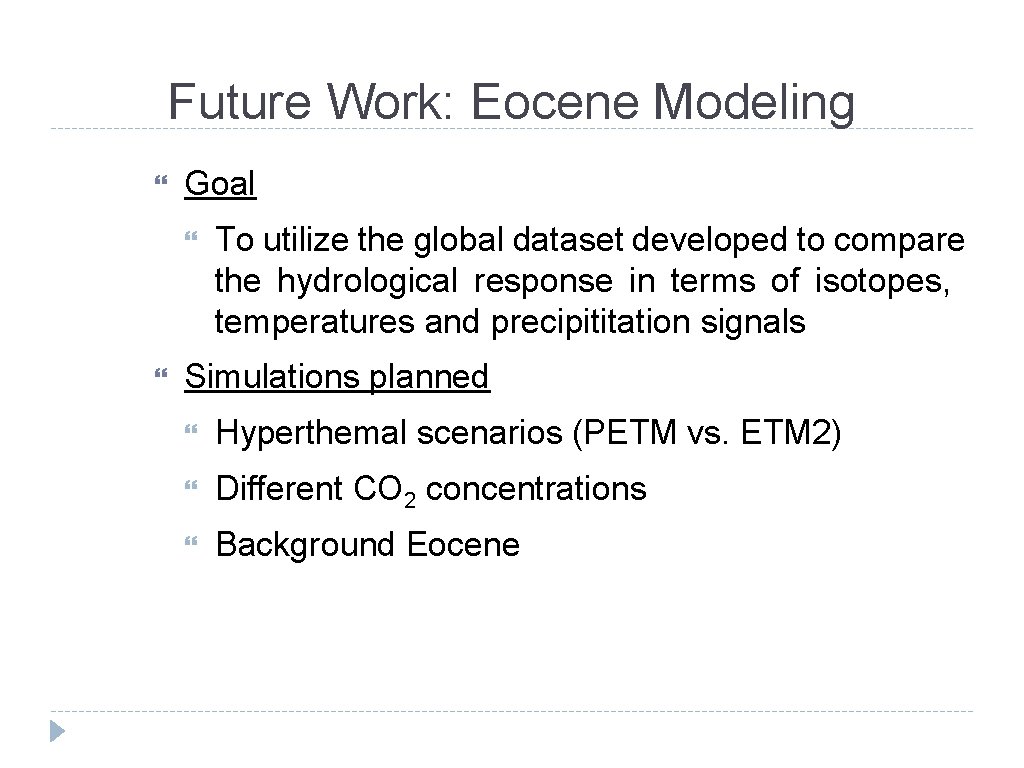 Future Work: Eocene Modeling

Goal

To utilize the global dataset developed to compare the hydrological response in terms of isotopes, temperatures and precipititation signals

Simulations planned

Hyperthemal scenarios (PETM vs. ETM2)

Different $CO_2$ concentrations

Background Eocene